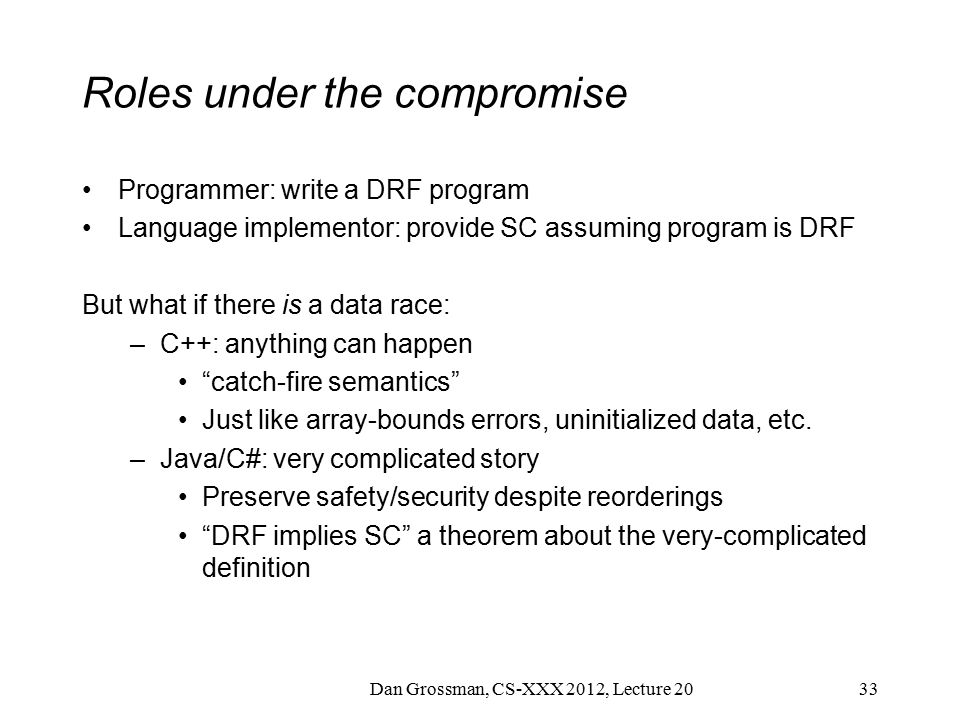 Roles under the compromise

• Programmer: write a DRF program
• Language implementor: provide SC assuming program is DRF

But what if there is a data race:
– C++: anything can happen
• “catch-fire semantics”
• Just like array-bounds errors, uninitialized data, etc.
– Java/C#: very complicated story
• Preserve safety/security despite reorderings
• “DRF implies SC” a theorem about the very-complicated definition

Dan Grossman, CS-XXX 2012, Lecture 20

33